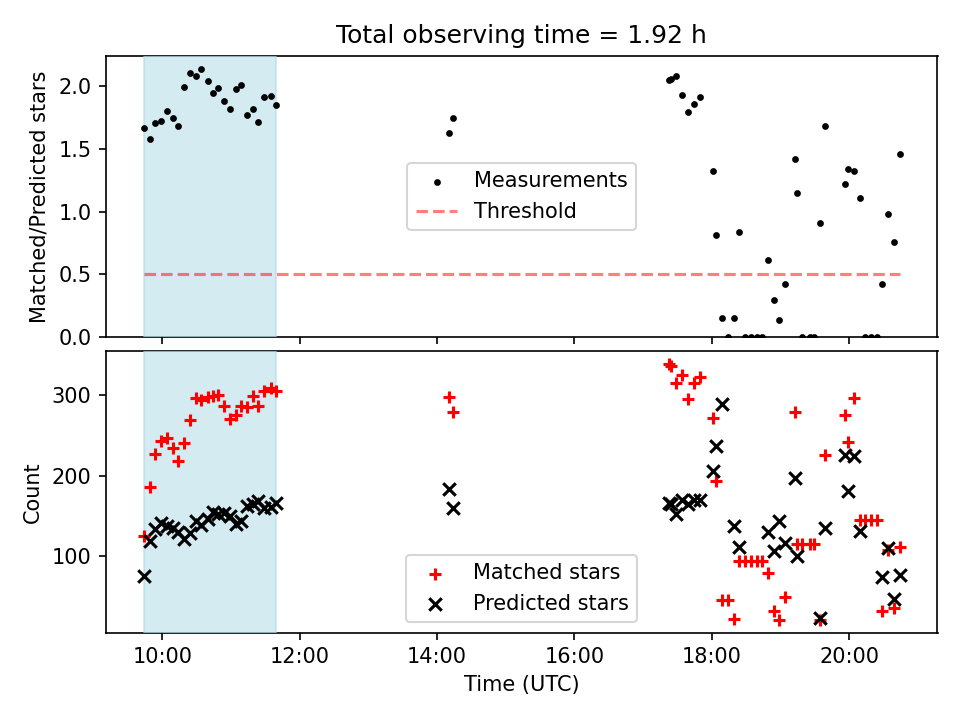 Total observing time = 1.92 h

Matched/Predicted stars

2.0
1.5
1.0
0.5
0.0

Measurements
Threshold

Count

300
200
100

Matched stars
Predicted stars

10:00
12:00
14:00
16:00
18:00
20:00

Time (UTC)